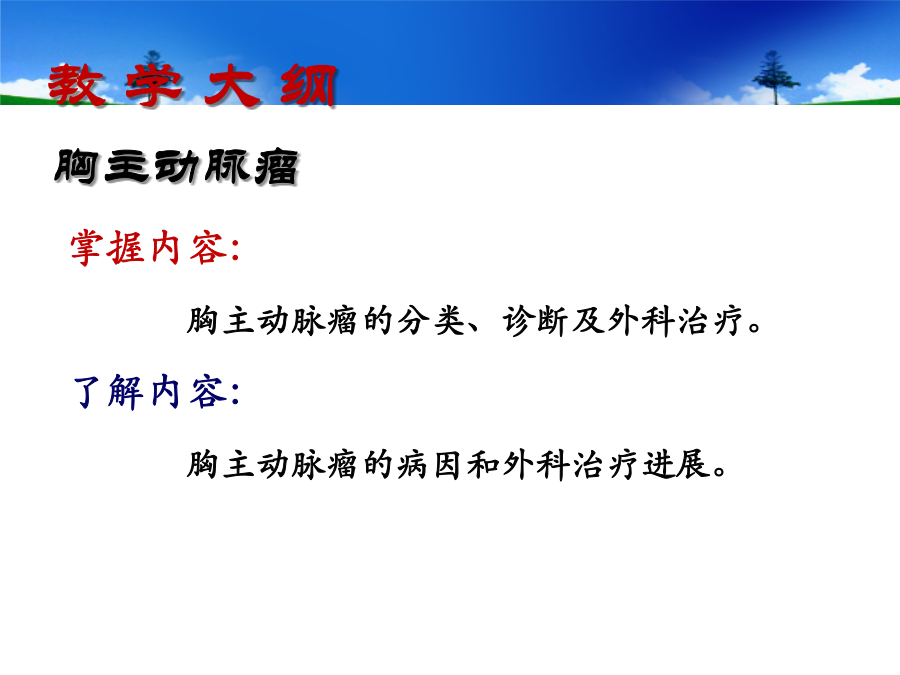 教学大纲

胸主动脉瘤

掌握内容:

胸主动脉瘤的分类、诊断及外科治疗。

了解内容:

胸主动脉瘤的病因和外科治疗进展。